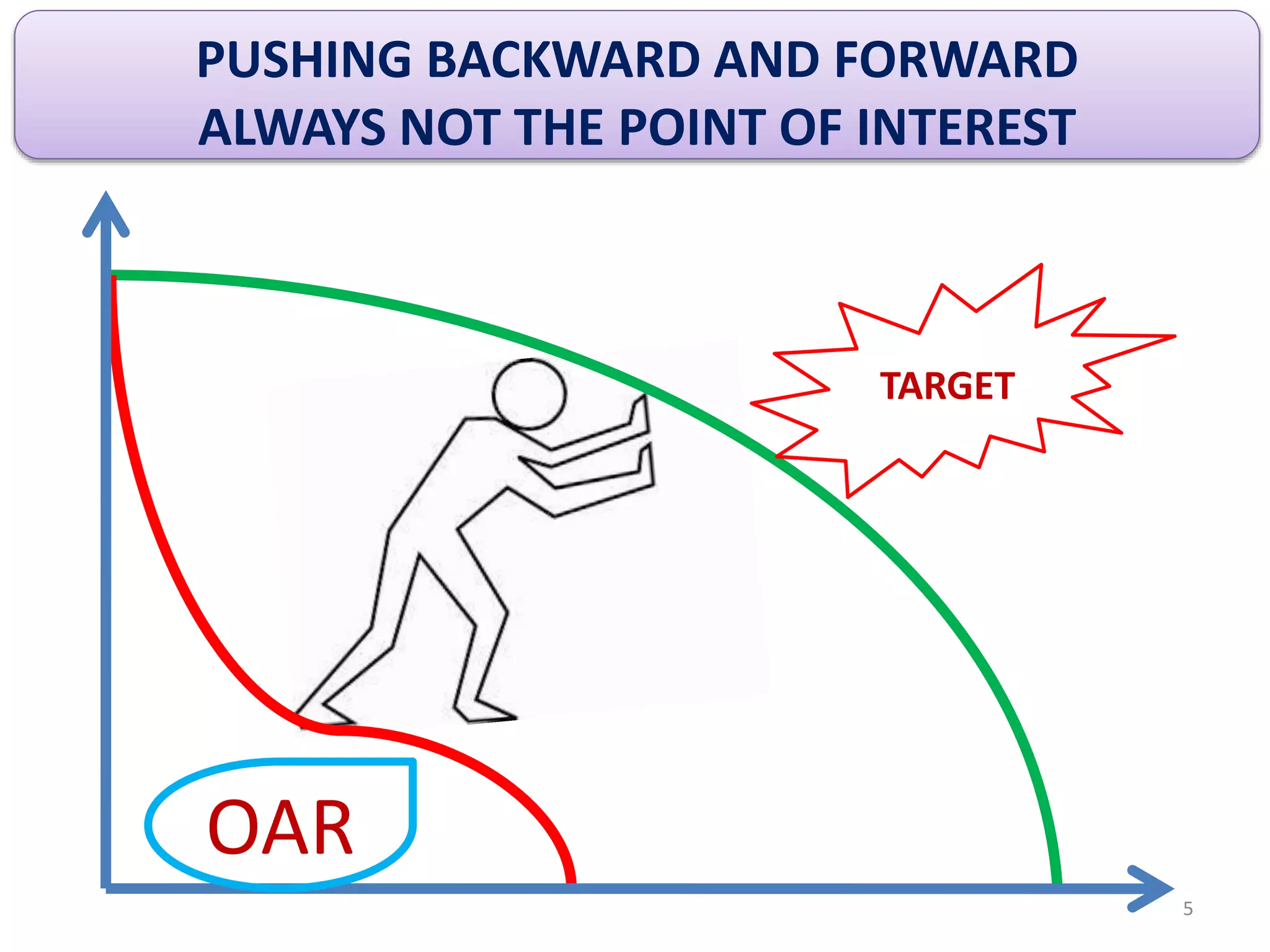 PUSHING BACKWARD AND FORWARD ALWAYS NOT THE POINT OF INTEREST

TARGET

OAR

5